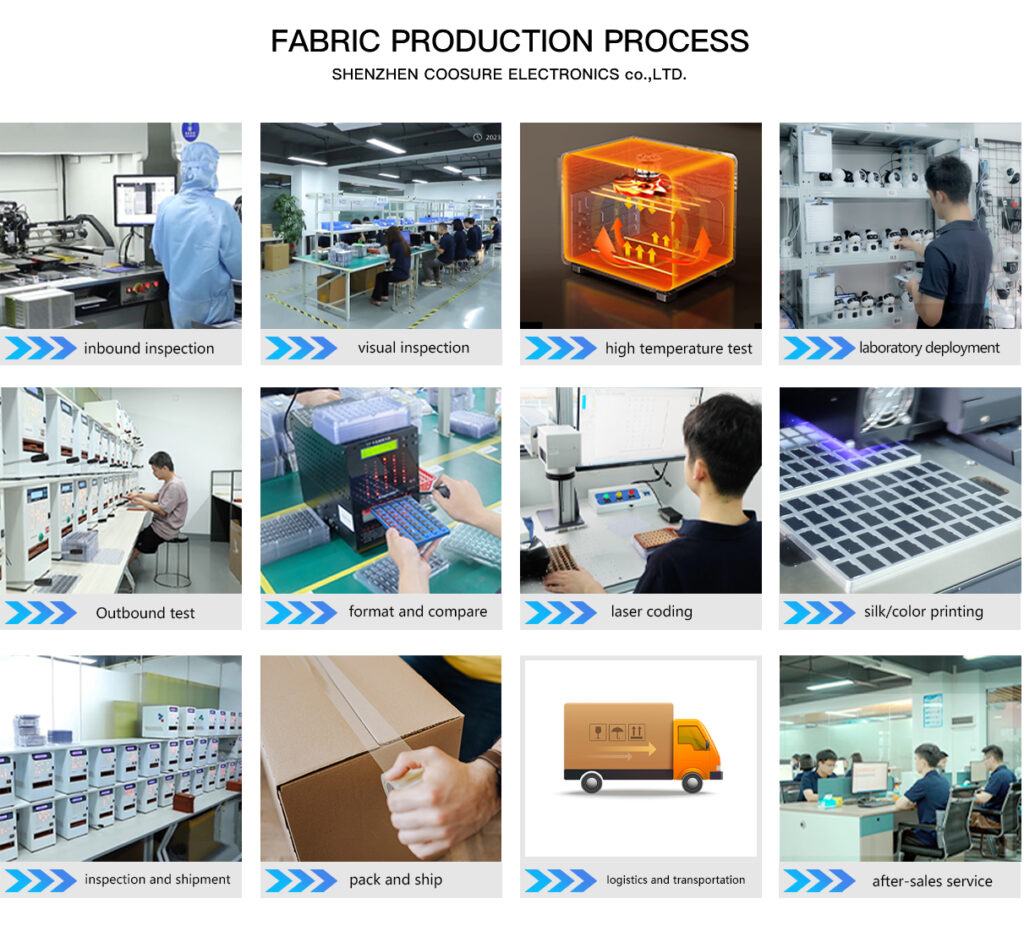 FABRIC PRODUCTION PROCESS

SHENZHEN COOSURE ELECTRONICS co.,LTD.

inbound inspection

visual inspection

high temperature test

laboratory deployment

Outbound test

format and compare

laser coding

silk/color printing

inspection and shipment

pack and ship

logistics and transportation

after-sales service